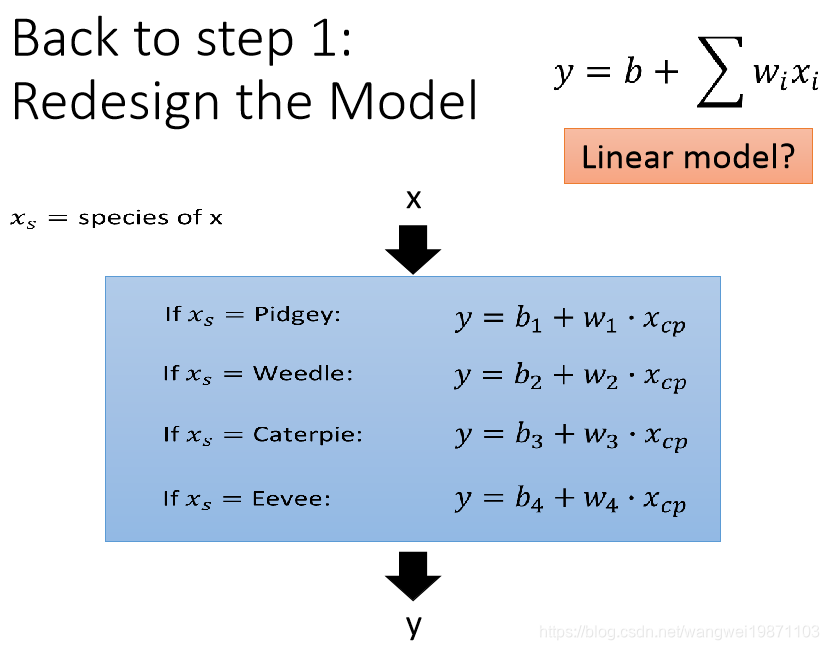 Back to step 1:
Redesign the Model

$y = b + \sum w_i x_i$

Linear model?

$x_s$ = species of x

x

If $x_s$ = Pidgey: $y = b_1 + w_1 \cdot x_{cp}$

If $x_s$ = Weedle: $y = b_2 + w_2 \cdot x_{cp}$

If $x_s$ = Caterpie: $y = b_3 + w_3 \cdot x_{cp}$

If $x_s$ = Eevee: $y = b_4 + w_4 \cdot x_{cp}$

y

https://blog.csdn.net/wangwei19871103